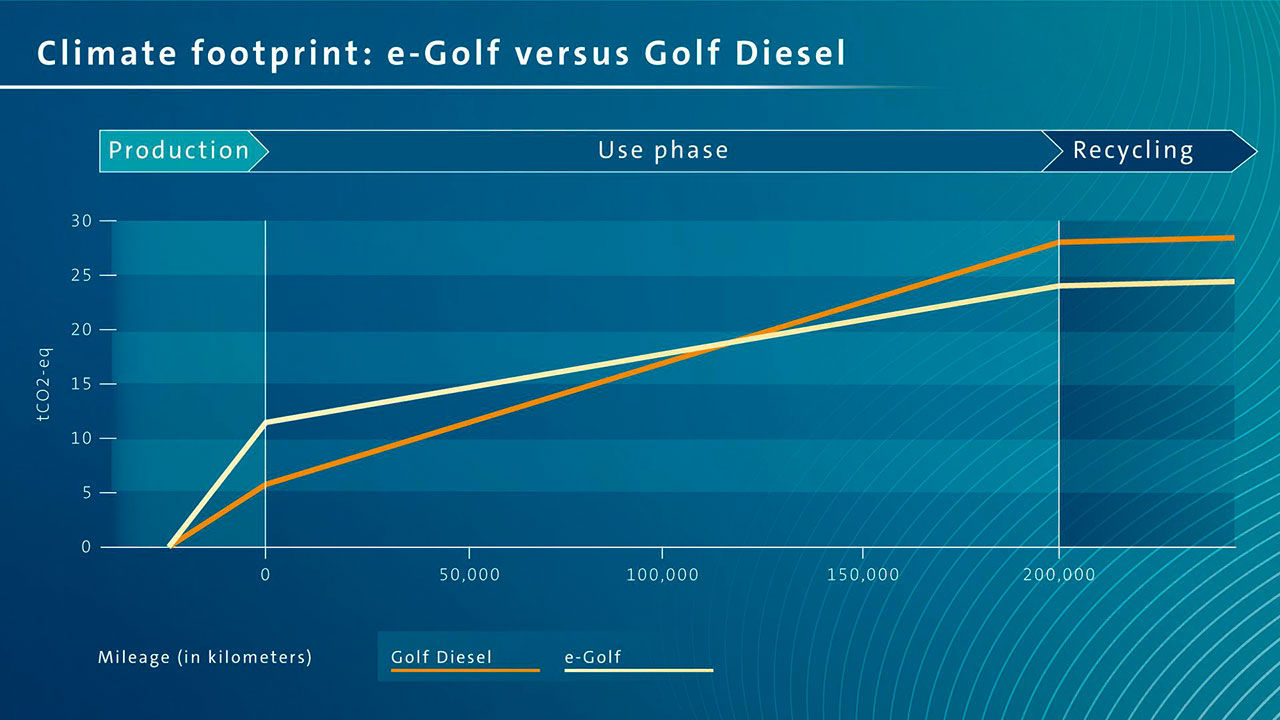 Climate footprint: e-Golf versus Golf Diesel

Production

Use phase

Recycling

30
25
20
15
10
5
0

tCO2-eq

0
50,000
100,000
150,000
200,000

Mileage (in kilometers)

Golf Diesel

e-Golf